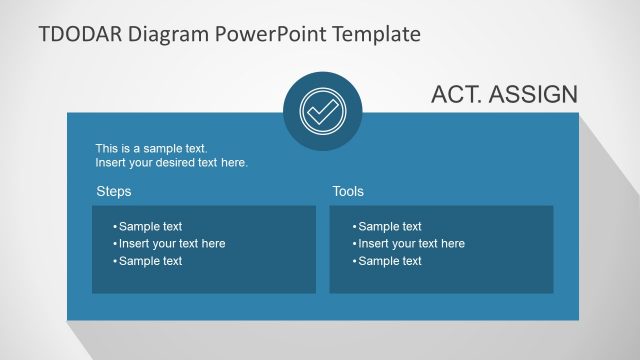 TDODAR Diagram PowerPoint Template

ACT. ASSIGN

This is a sample text.
Insert your desired text here.

Steps

• Sample text
• Insert your text here
• Sample text

Tools

• Sample text
• Insert your text here
• Sample text